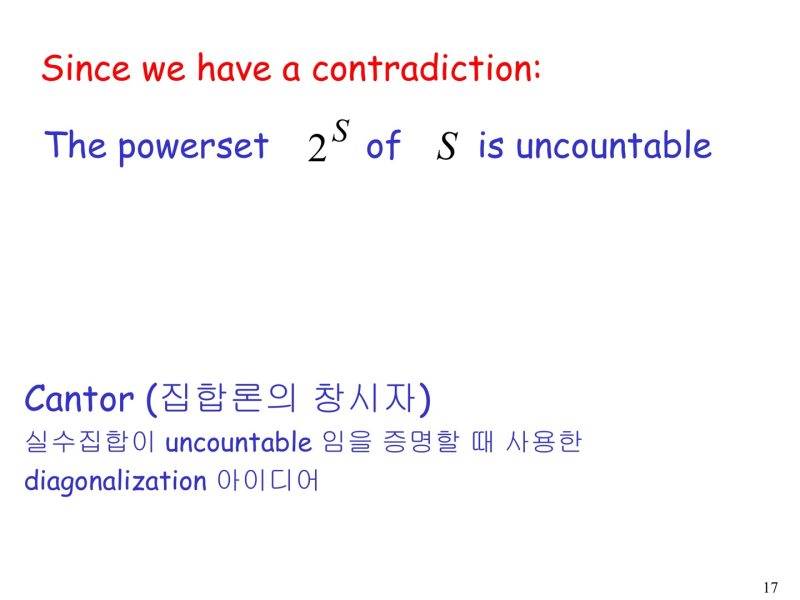 Since we have a contradiction:

The powerset $2^S$ of $S$ is uncountable

Cantor (집합론의 창시자)
실수집합이 uncountable 임을 증명할 때 사용한 diagonalization 아이디어

17